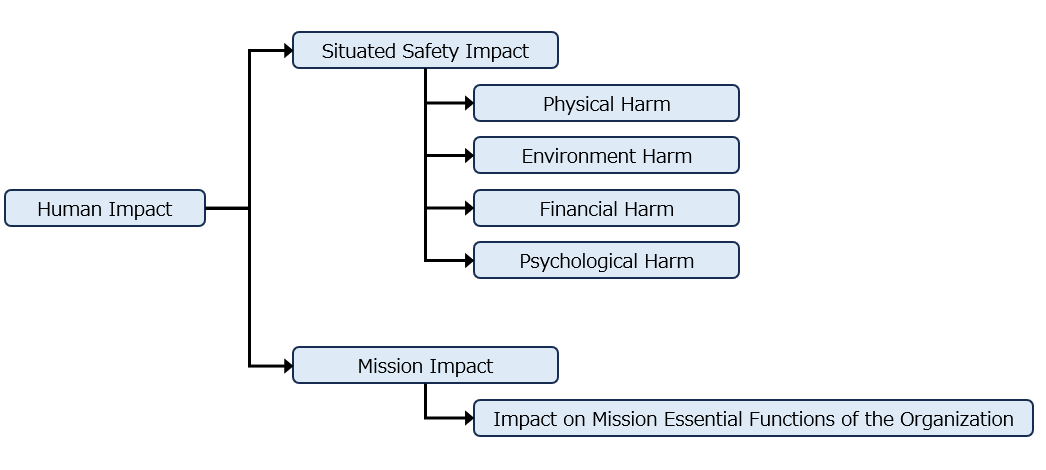 Human Impact

Situated Safety Impact

Physical Harm

Environment Harm

Financial Harm

Psychological Harm

Mission Impact

Impact on Mission Essential Functions of the Organization